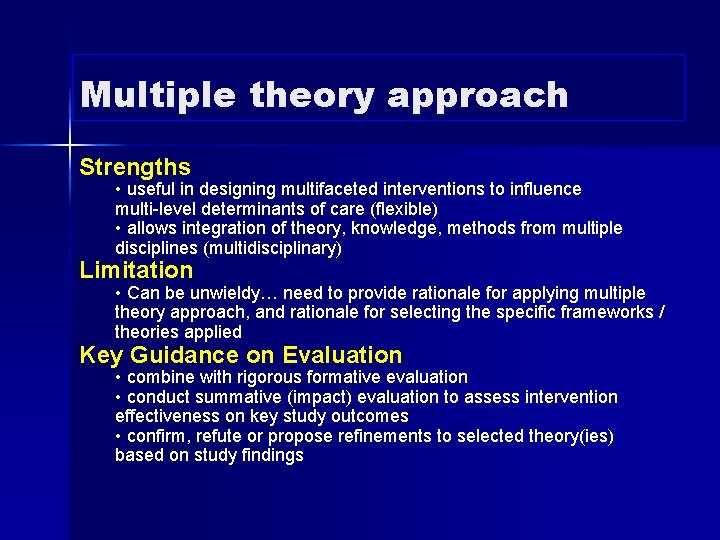 Multiple theory approach

Strengths

• useful in designing multifaceted interventions to influence multi-level determinants of care (flexible)

• allows integration of theory, knowledge, methods from multiple disciplines (multidisciplinary)

Limitation

• Can be unwieldy… need to provide rationale for applying multiple theory approach, and rationale for selecting the specific frameworks / theories applied

Key Guidance on Evaluation

• combine with rigorous formative evaluation

• conduct summative (impact) evaluation to assess intervention effectiveness on key study outcomes

• confirm, refute or propose refinements to selected theory(ies) based on study findings